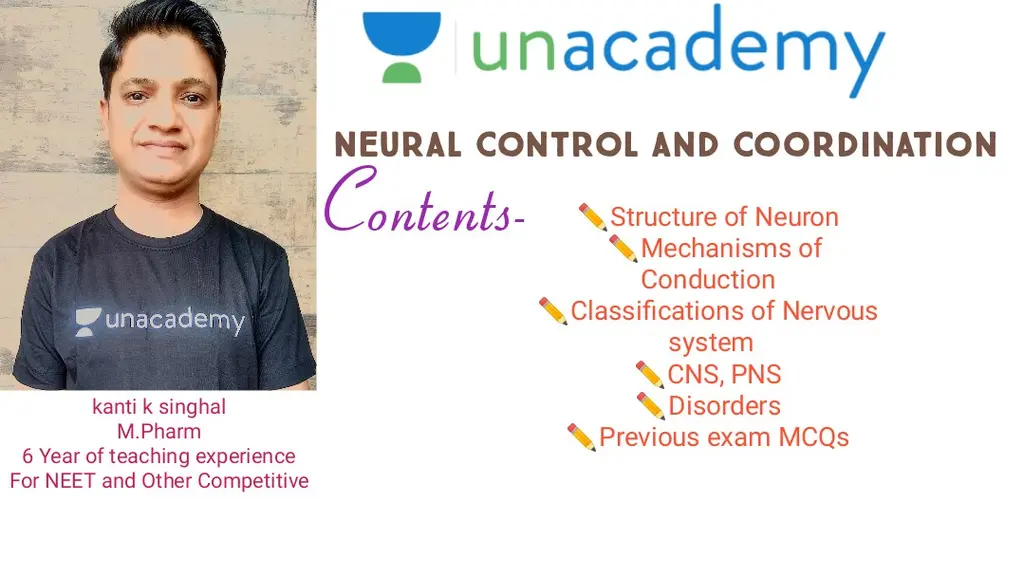 unacademy

NEURAL CONTROL AND COORDINATION

Contents-

✏️Structure of Neuron
✏️Mechanisms of Conduction
✏️Classifications of Nervous system
✏️CNS, PNS
✏️Disorders
✏️Previous exam MCQs

unacademy

kanti k singhal
M.Pharm
6 Year of teaching experience
For NEET and Other Competitive